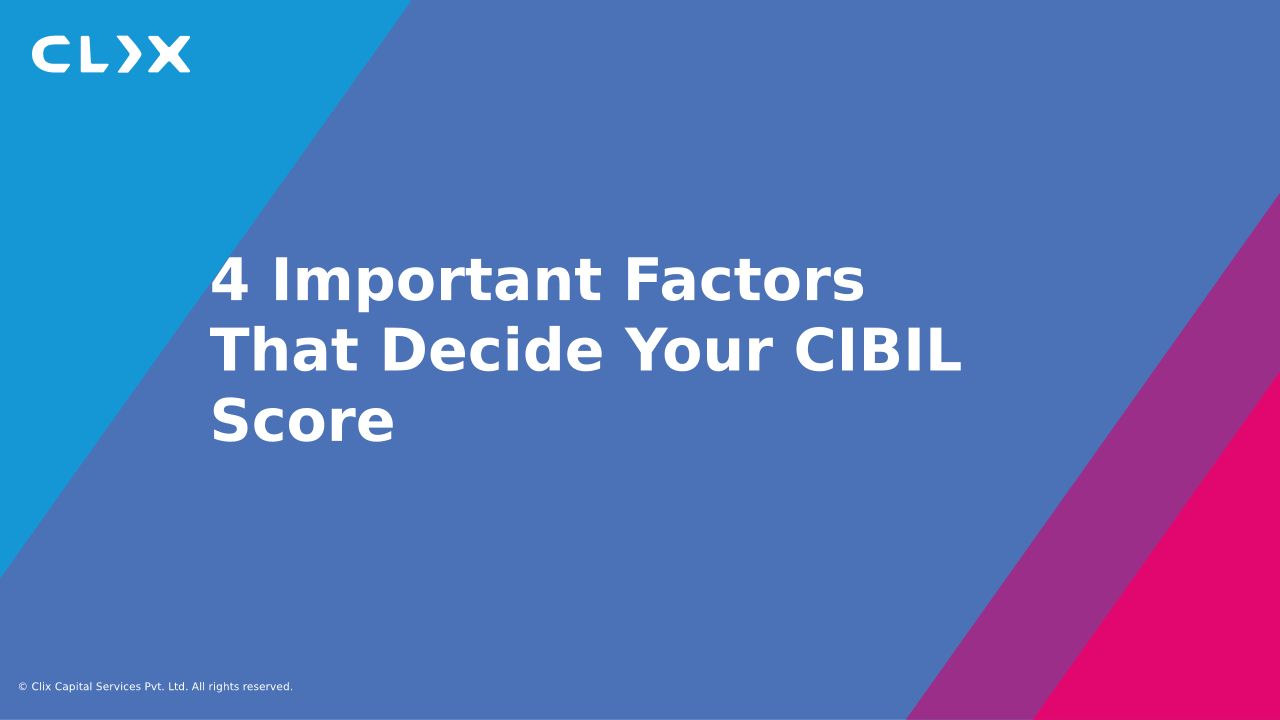 CLIX

4 Important Factors That Decide Your CIBIL Score

© Clix Capital Services Pvt. Ltd. All rights reserved.